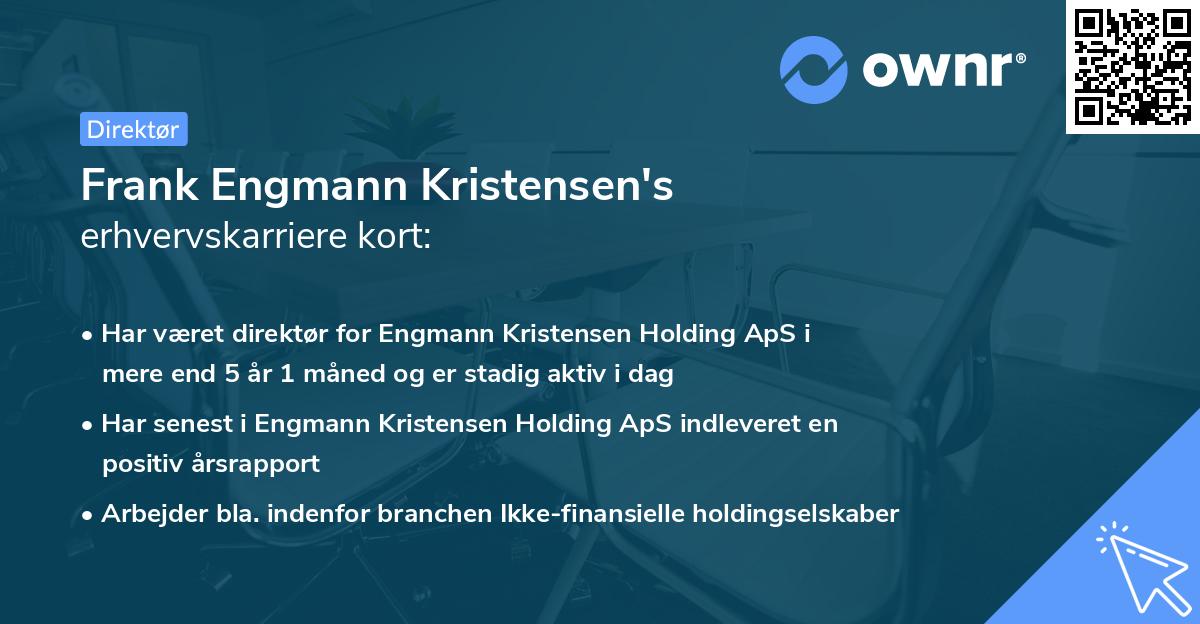 ownr®

Direktør

Frank Engmann Kristensen's
erhvervskarriere kort:

• Har været direktør for Engmann Kristensen Holding ApS i mere end 5 år 1 måned og er stadig aktiv i dag

• Har senest i Engmann Kristensen Holding ApS indleveret en positiv årsrapport

• Arbejder bla. indenfor branchen Ikke-finansielle holdingselskaber